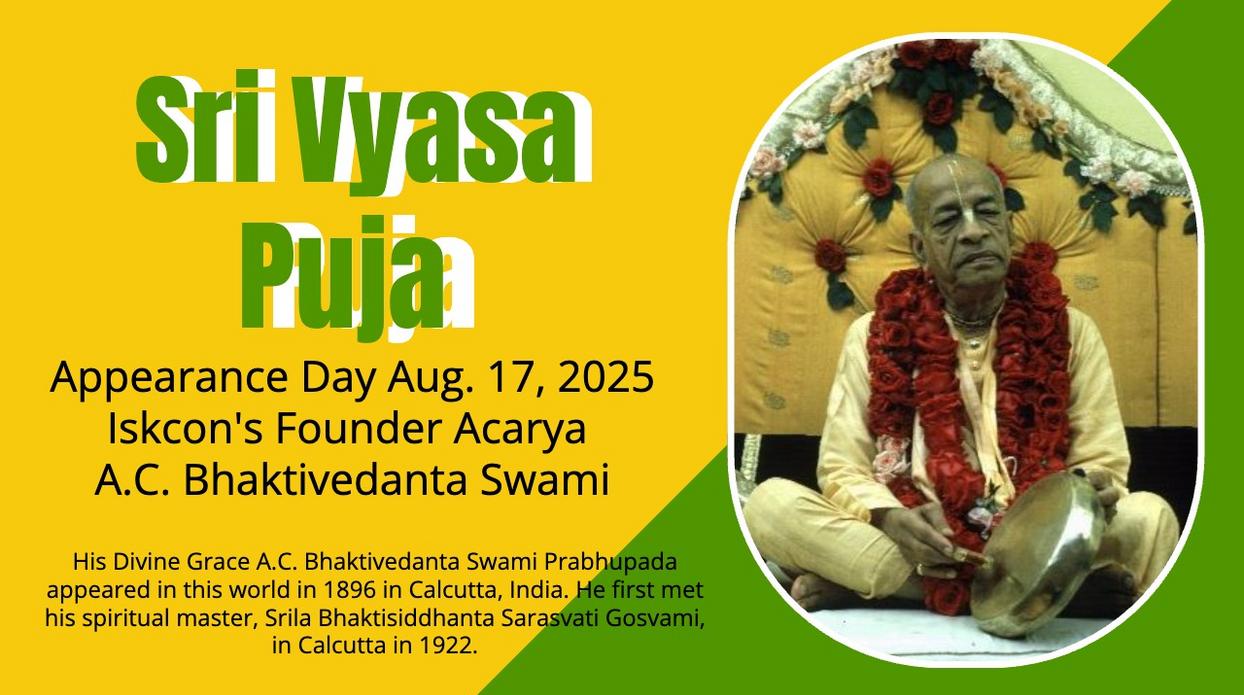 Sri Vyasa Puja

Appearance Day Aug. 17, 2025
Iskcon's Founder Acarya
A.C. Bhaktivedanta Swami

His Divine Grace A.C. Bhaktivedanta Swami Prabhupada appeared in this world in 1896 in Calcutta, India. He first met his spiritual master, Srila Bhaktisiddhanta Sarasvati Gosvami, in Calcutta in 1922.